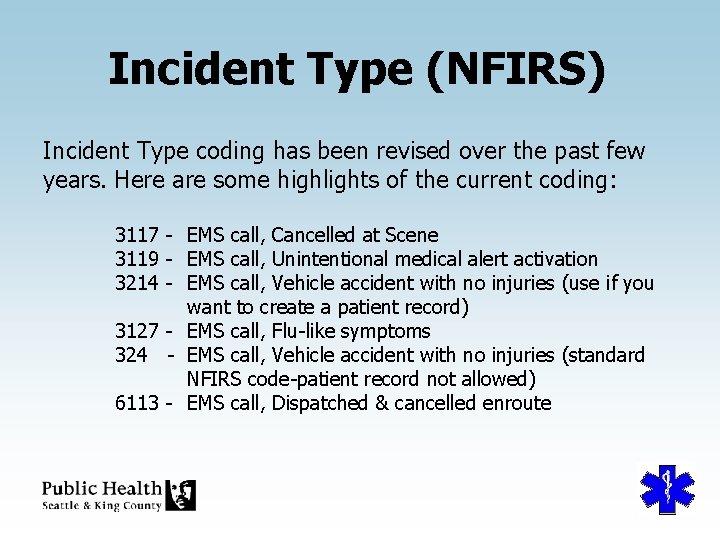 Incident Type (NFIRS)

Incident Type coding has been revised over the past few years. Here are some highlights of the current coding:

3117 - EMS call, Cancelled at Scene
3119 - EMS call, Unintentional medical alert activation
3214 - EMS call, Vehicle accident with no injuries (use if you want to create a patient record)
3127 - EMS call, Flu-like symptoms
324 - EMS call, Vehicle accident with no injuries (standard NFIRS code-patient record not allowed)
6113 - EMS call, Dispatched & cancelled enroute

Public Health
Seattle & King County